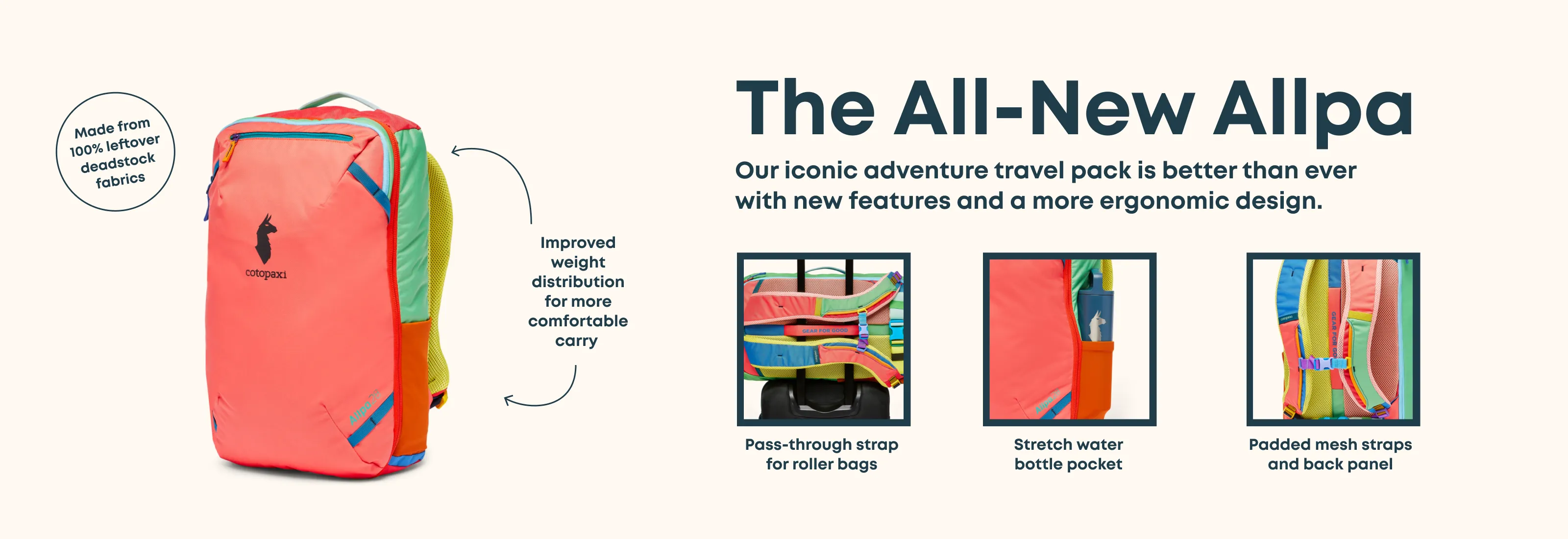 Made from 100% leftover deadstock fabrics

cotopaxi

Allpa

Improved weight distribution for more comfortable carry

The All-New Allpa

Our iconic adventure travel pack is better than ever with new features and a more ergonomic design.

GEAR FOR GOOD

Pass-through strap for roller bags

Stretch water bottle pocket

Padded mesh straps and back panel